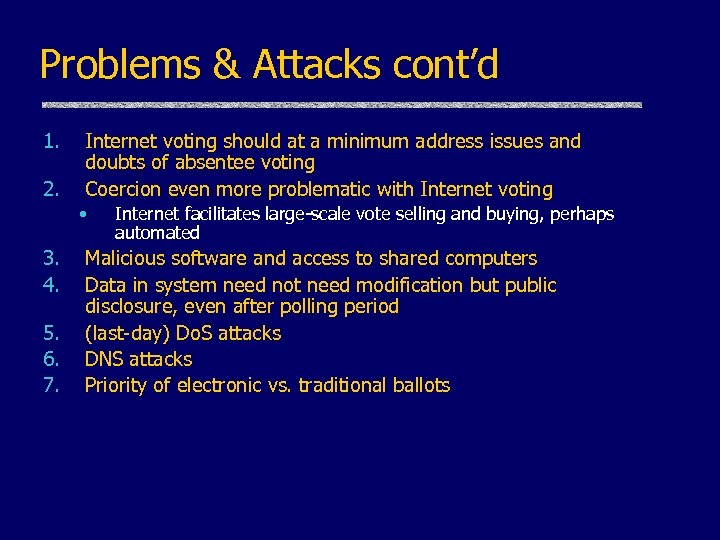 Problems & Attacks cont'd

1. Internet voting should at a minimum address issues and doubts of absentee voting
2. Coercion even more problematic with Internet voting
• Internet facilitates large-scale vote selling and buying, perhaps automated
3. Malicious software and access to shared computers
4. Data in system need not need modification but public disclosure, even after polling period
5. (last-day) DoS attacks
6. DNS attacks
7. Priority of electronic vs. traditional ballots